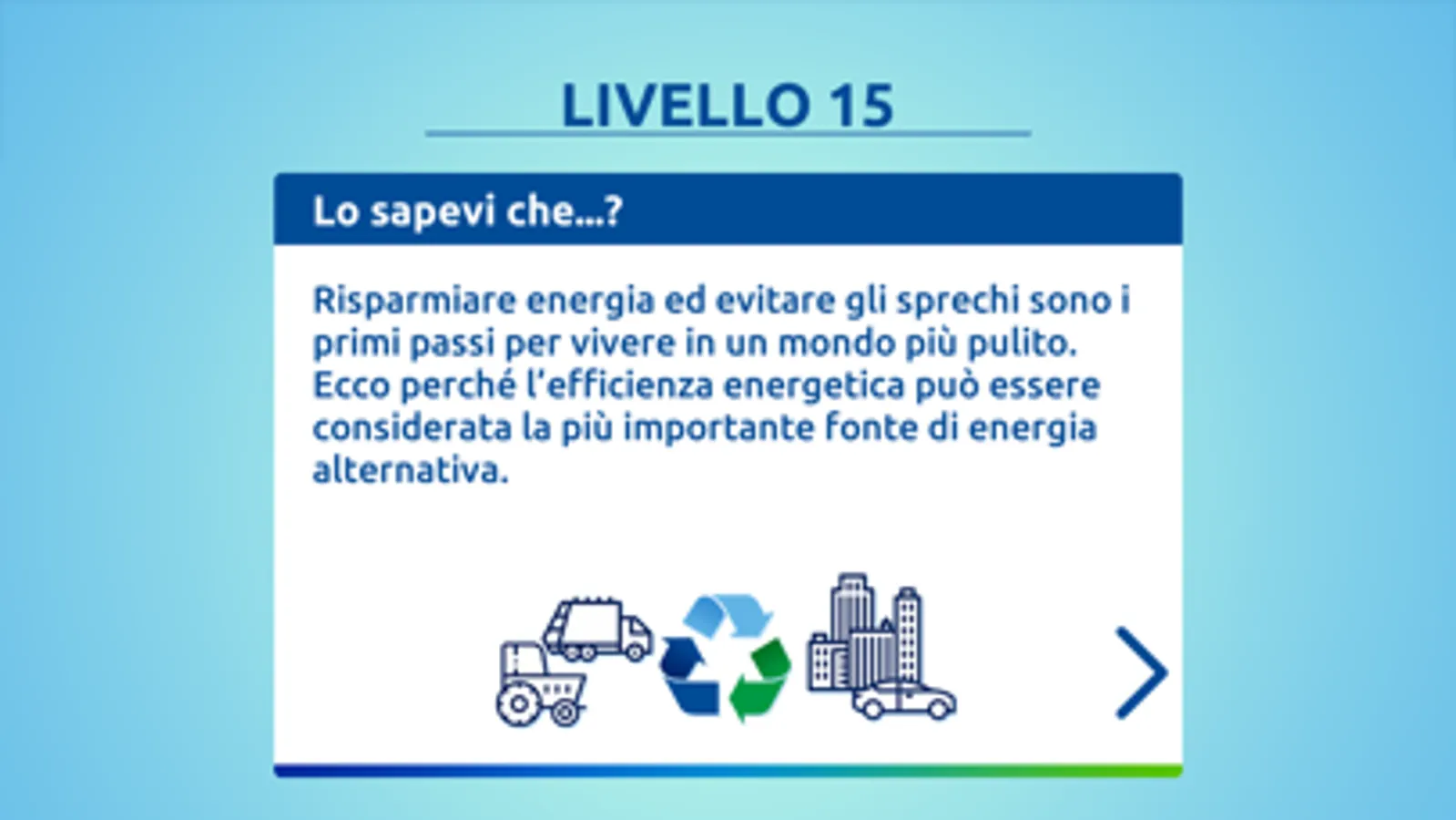 LIVELLO 15

Lo sapevi che...?

Risparmiare energia ed evitare gli sprechi sono i primi passi per vivere in un mondo più pulito. Ecco perché l'efficienza energetica può essere considerata la più importante fonte di energia alternativa.